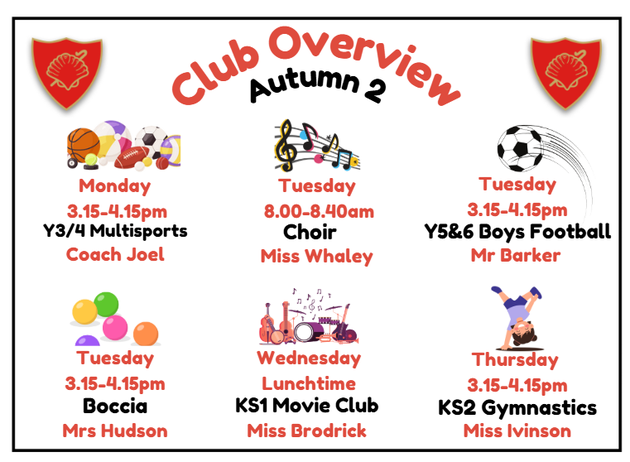 Club Overview
Autumn 2

Monday
3.15-4.15pm
Y3/4 Multisports
Coach Joel

Tuesday
8.00-8.40am
Choir
Miss Whaley

Tuesday
3.15-4.15pm
Y5&6 Boys Football
Mr Barker

Tuesday
3.15-4.15pm
Boccia
Mrs Hudson

Wednesday
Lunchtime
KS1 Movie Club
Miss Brodrick

Thursday
3.15-4.15pm
KS2 Gymnastics
Miss Ivinson